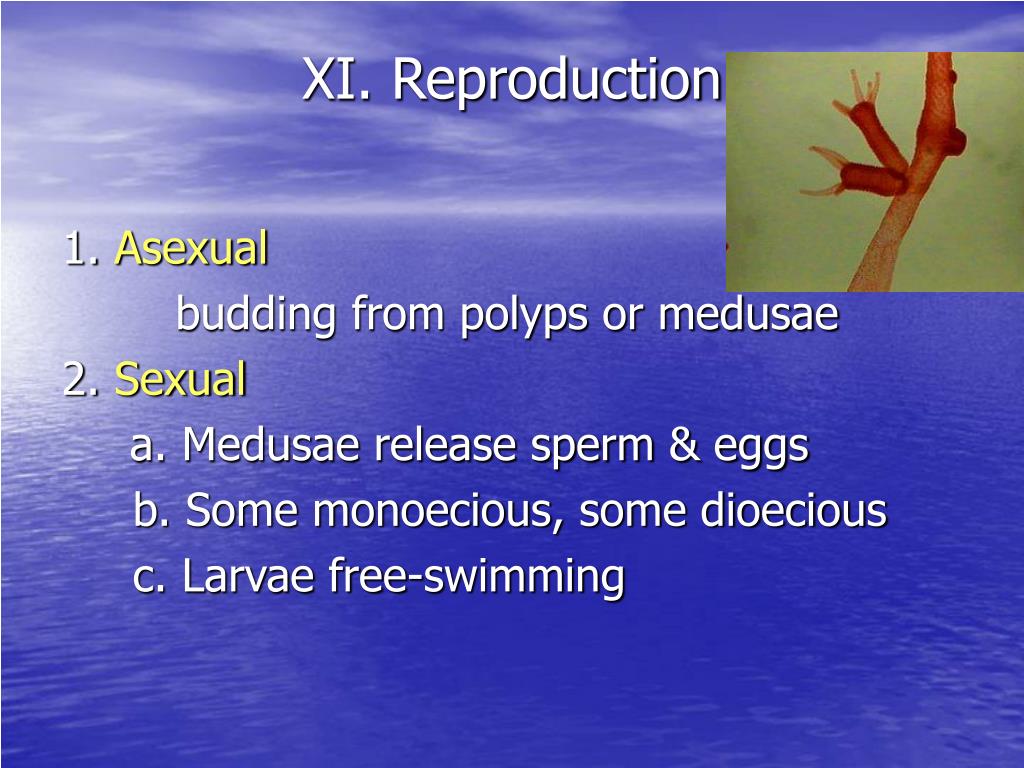 XI. Reproduction

1. Asexual

budding from polyps or medusae

2. Sexual

a. Medusae release sperm & eggs

b. Some monoecious, some dioecious

c. Larvae free-swimming